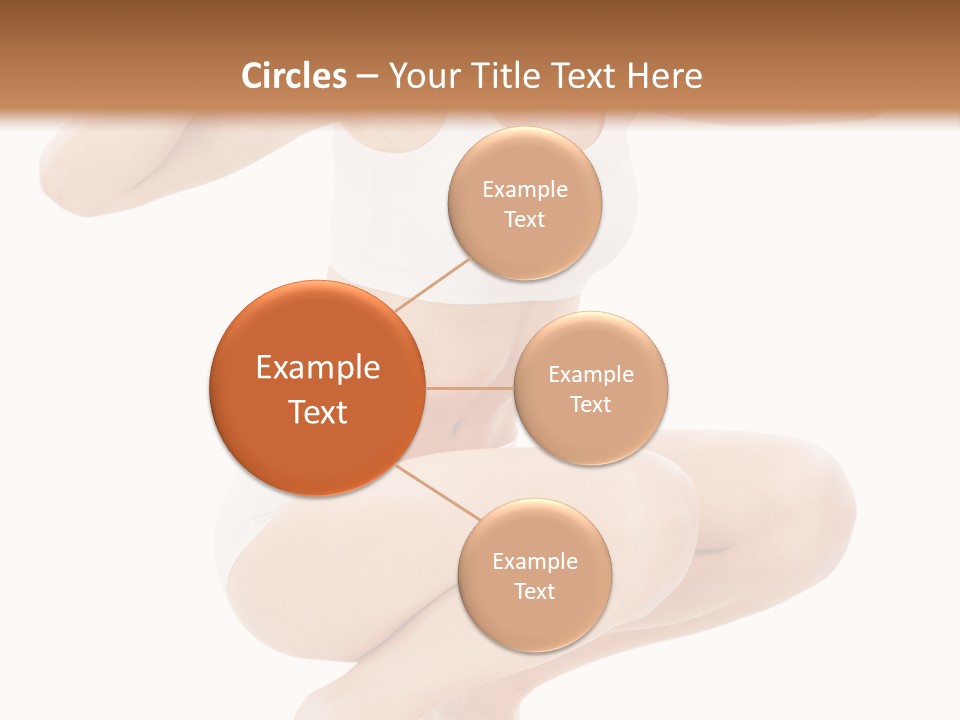 Circles – Your Title Text Here

Example Text

Example Text

Example Text

Example Text